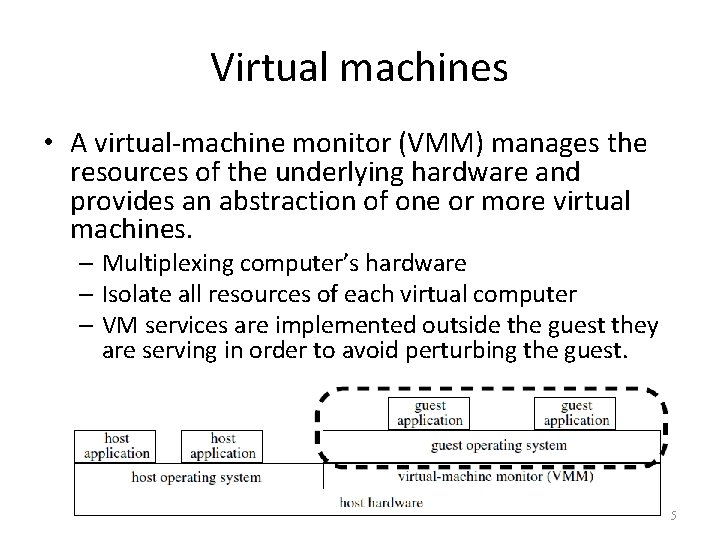 Virtual machines

• A virtual-machine monitor (VMM) manages the resources of the underlying hardware and provides an abstraction of one or more virtual machines.
– Multiplexing computer's hardware
– Isolate all resources of each virtual computer
– VM services are implemented outside the guest they are serving in order to avoid perturbing the guest.

guest application
guest application
host application
host application
guest operating system
host operating system
virtual-machine monitor (VMM)
host hardware

5